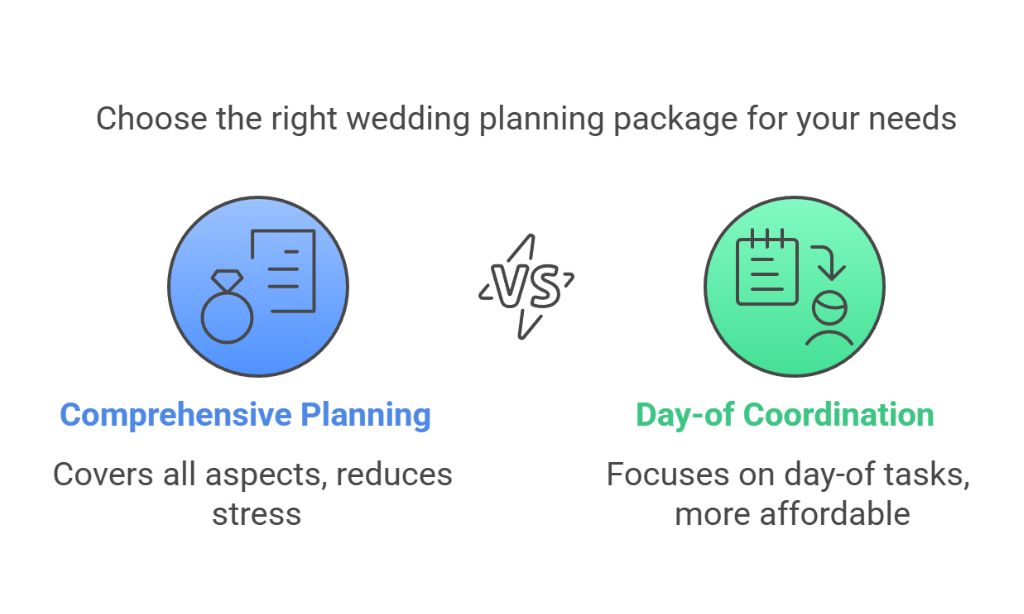 Choose the right wedding planning package for your needs

VS

Comprehensive Planning

Covers all aspects, reduces stress

Day-of Coordination

Focuses on day-of tasks, more affordable